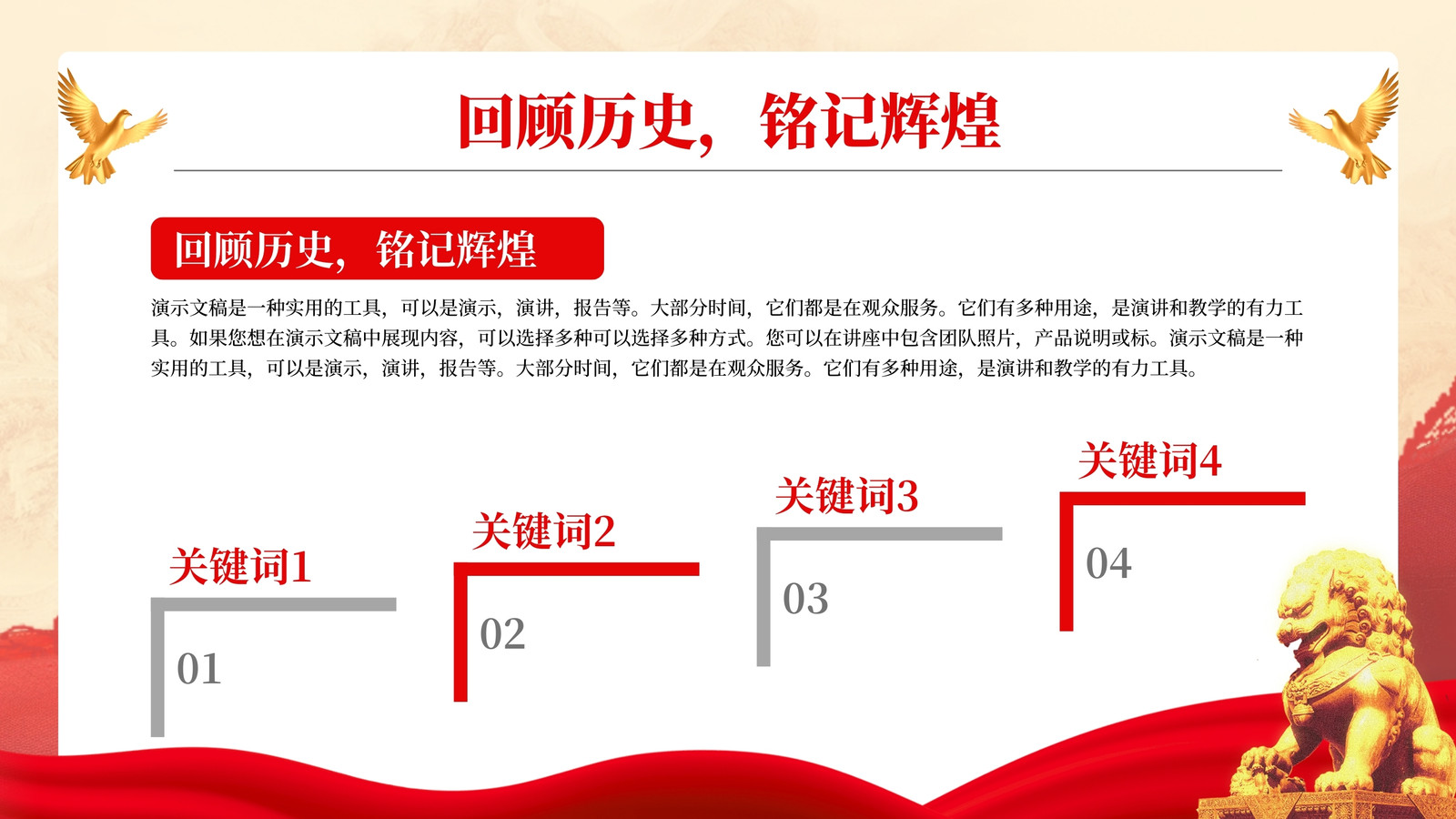 回顾历史，铭记辉煌

回顾历史，铭记辉煌

演示文稿是一种实用的工具，可以是演示，演讲，报告等。大部分时间，它们都是在观众服务。它们有多种用途，是演讲和教学的有力工具。如果您想在演示文稿中展现内容，可以选择多种可以选择多种方式。您可以在讲座中包含团队照片，产品说明或标。演示文稿是一种实用的工具，可以是演示，演讲，报告等。大部分时间，它们都是在观众服务。它们有多种用途，是演讲和教学的有力工具。

关键词1
01

关键词2
02

关键词3
03

关键词4
04